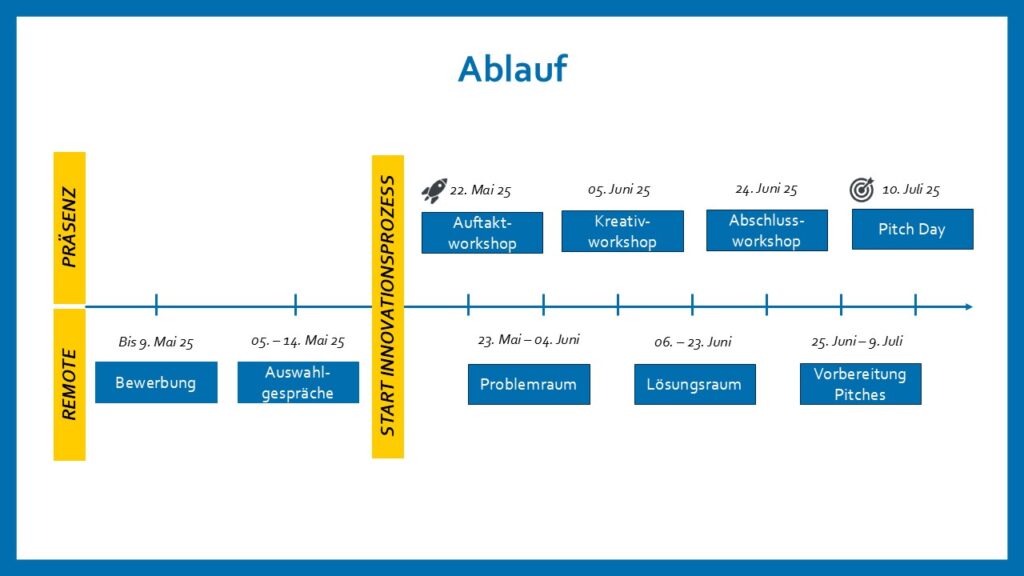 Ablauf

PRÄSENZ

REMOTE

START INNOVATIONSPROZESS

22. Mai 25

Auftaktworkshop

05. Juni 25

Kreativworkshop

24. Juni 25

Abschlussworkshop

10. Juli 25

Pitch Day

Bis 9. Mai 25

Bewerbung

05. – 14. Mai 25

Auswahlgespräche

23. Mai – 04. Juni

Problemraum

06. – 23. Juni

Lösungsraum

25. Juni – 9. Juli

Vorbereitung Pitches